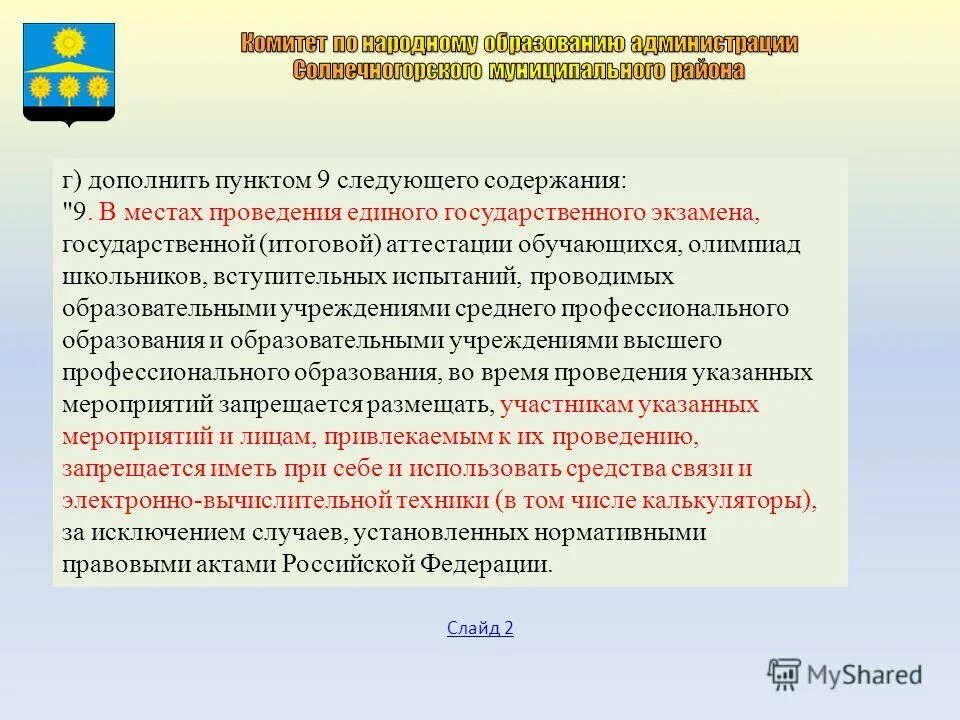 Комитет по народному образованию администрации Солнечногорского муниципального района

г) дополнить пунктом 9 следующего содержания:
"9. В местах проведения единого государственного экзамена, государственной (итоговой) аттестации обучающихся, олимпиад школьников, вступительных испытаний, проводимых образовательными учреждениями среднего профессионального образования и образовательными учреждениями высшего профессионального образования, во время проведения указанных мероприятий запрещается размещать, участникам указанных мероприятий и лицам, привлекаемым к их проведению, запрещается иметь при себе и использовать средства связи и электронно-вычислительной техники (в том числе калькуляторы), за исключением случаев, установленных нормативными правовыми актами Российской Федерации.

Слайд 2

MyShared